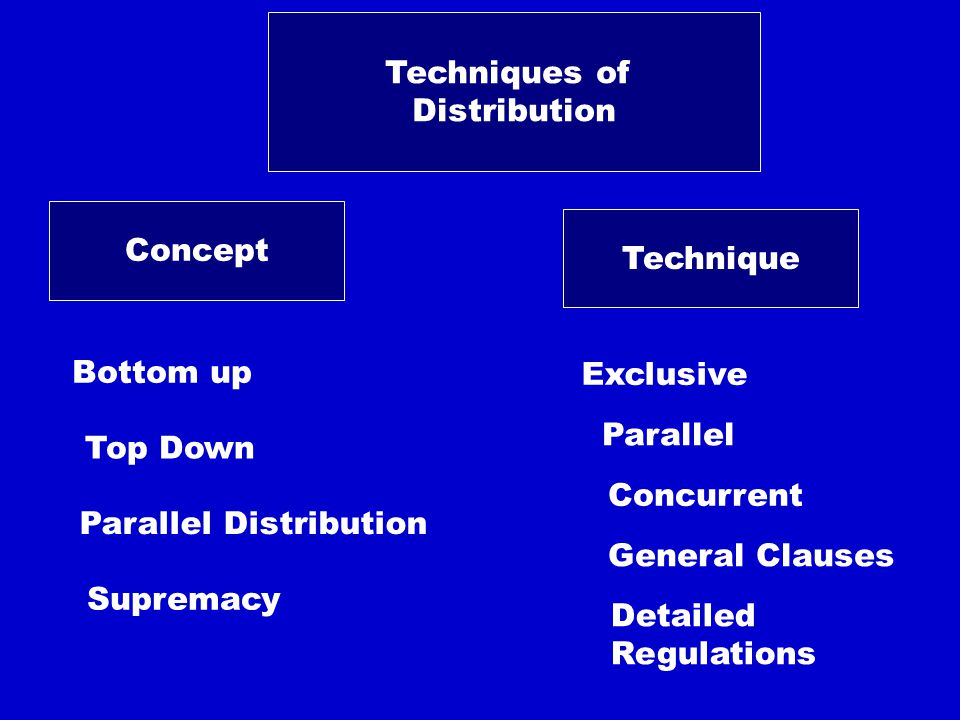 Techniques of Distribution

Concept

Bottom up

Top Down

Parallel Distribution

Supremacy

Technique

Exclusive

Parallel

Concurrent

General Clauses

Detailed Regulations